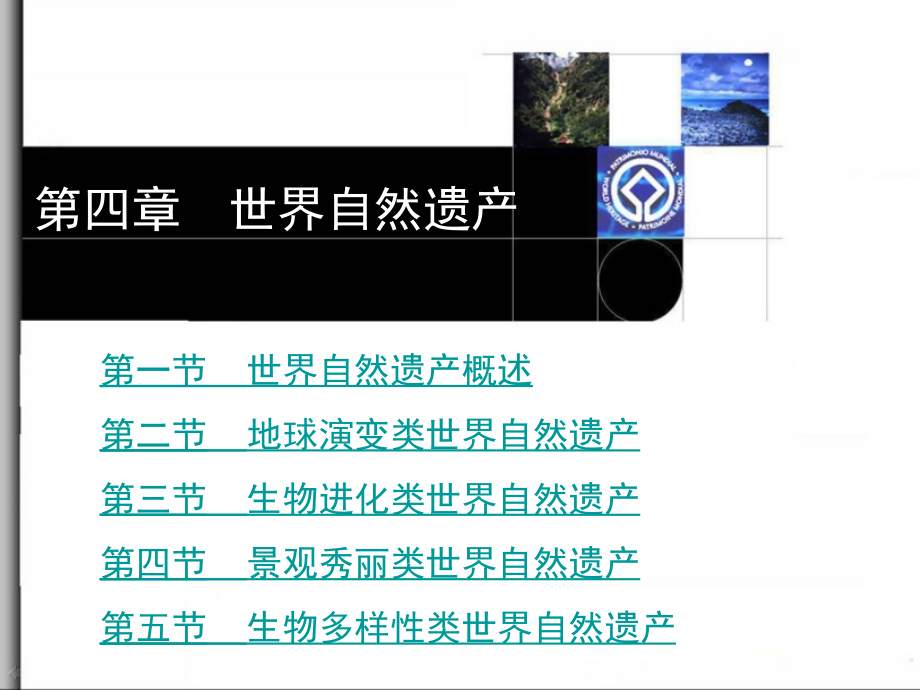 第四章　世界自然遗产

PATRIMONIO MUNDIAL · WORLD HERITAGE · PATRIMOINE MONDIAL

第一节　世界自然遗产概述

第二节　地球演变类世界自然遗产

第三节　生物进化类世界自然遗产

第四节　景观秀丽类世界自然遗产

第五节　生物多样性类世界自然遗产